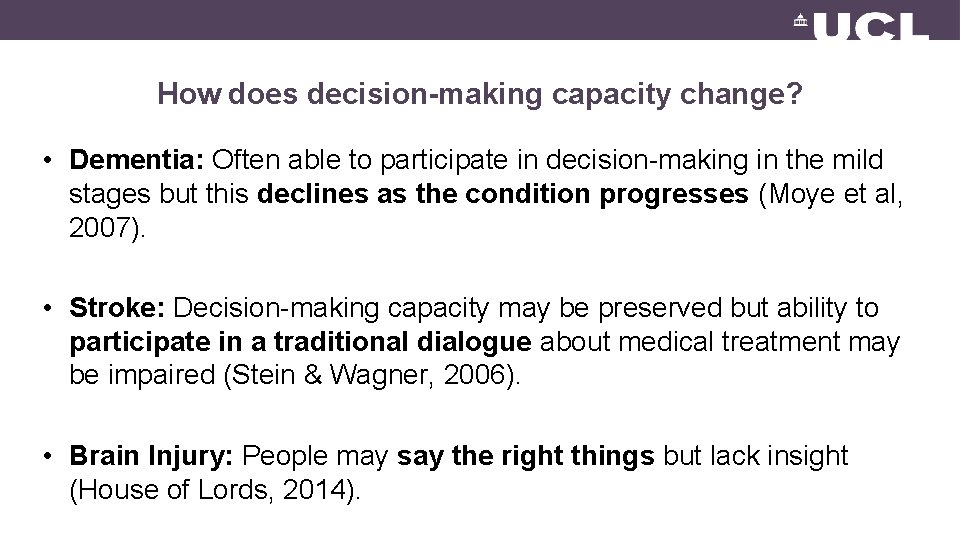 UCL

How does decision-making capacity change?

• Dementia: Often able to participate in decision-making in the mild stages but this declines as the condition progresses (Moye et al, 2007).

• Stroke: Decision-making capacity may be preserved but ability to participate in a traditional dialogue about medical treatment may be impaired (Stein & Wagner, 2006).

• Brain Injury: People may say the right things but lack insight (House of Lords, 2014).